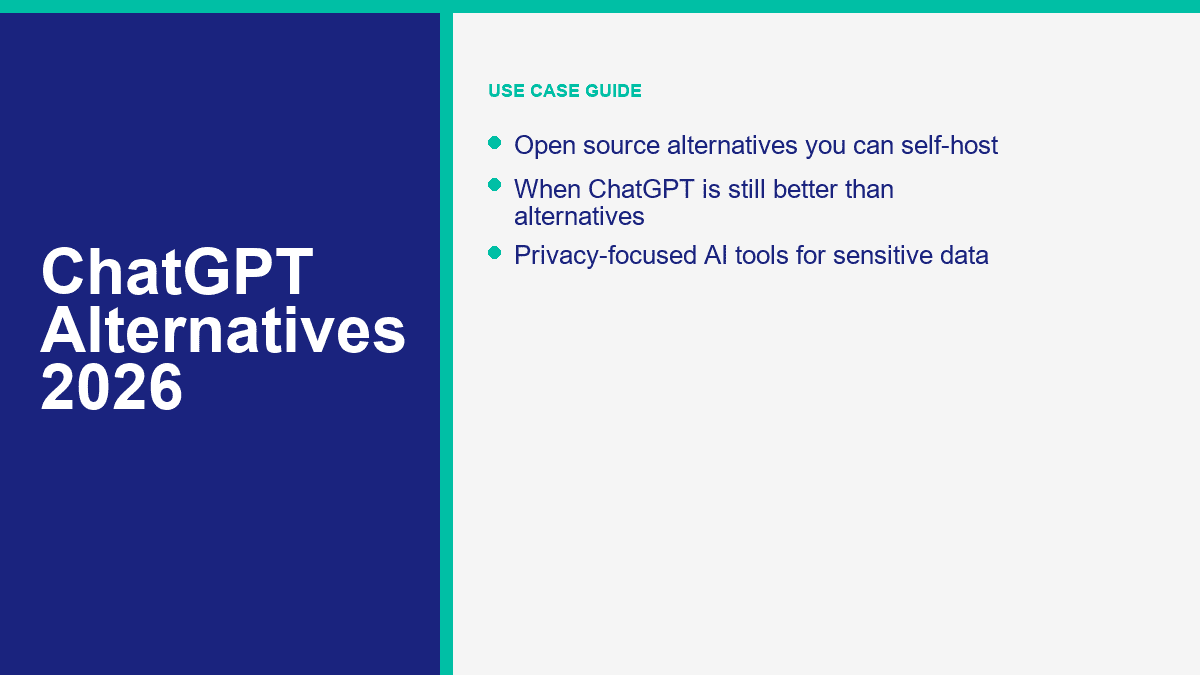 ChatGPT Alternatives 2026

USE CASE GUIDE

- Open source alternatives you can self-host
- When ChatGPT is still better than alternatives
- Privacy-focused AI tools for sensitive data